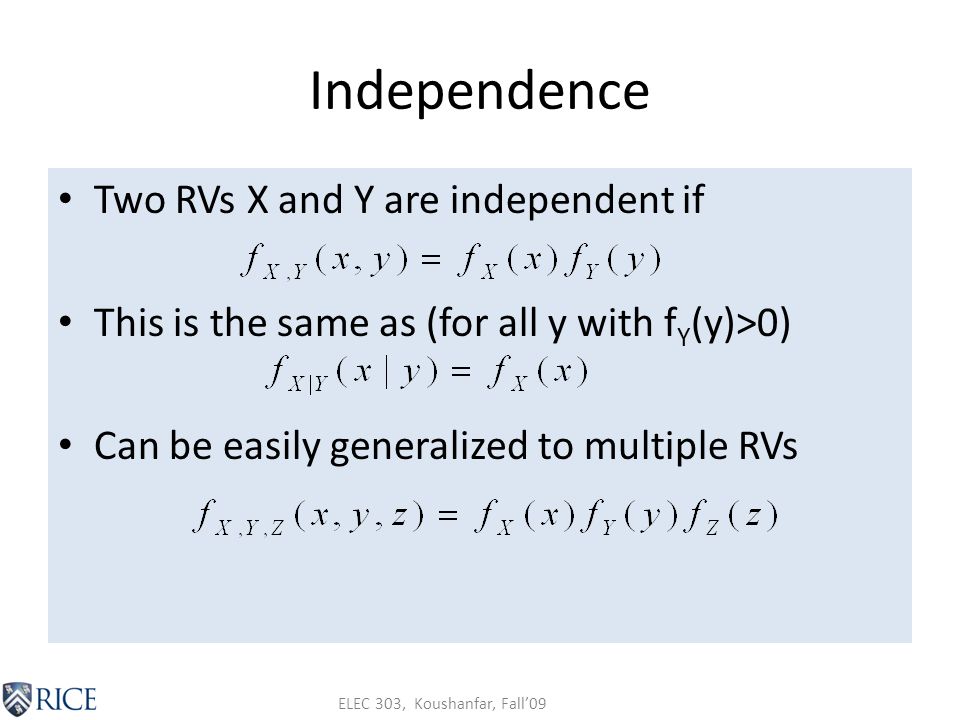 Independence

• Two RVs X and Y are independent if

$f_{X,Y}(x,y) = f_X(x) f_Y(y)$

• This is the same as (for all y with $f_Y(y)>0$)

$f_{X|Y}(x \mid y) = f_X(x)$

• Can be easily generalized to multiple RVs

$f_{X,Y,Z}(x,y,z) = f_X(x) f_Y(y) f_Z(z)$

RICE

ELEC 303, Koushanfar, Fall'09